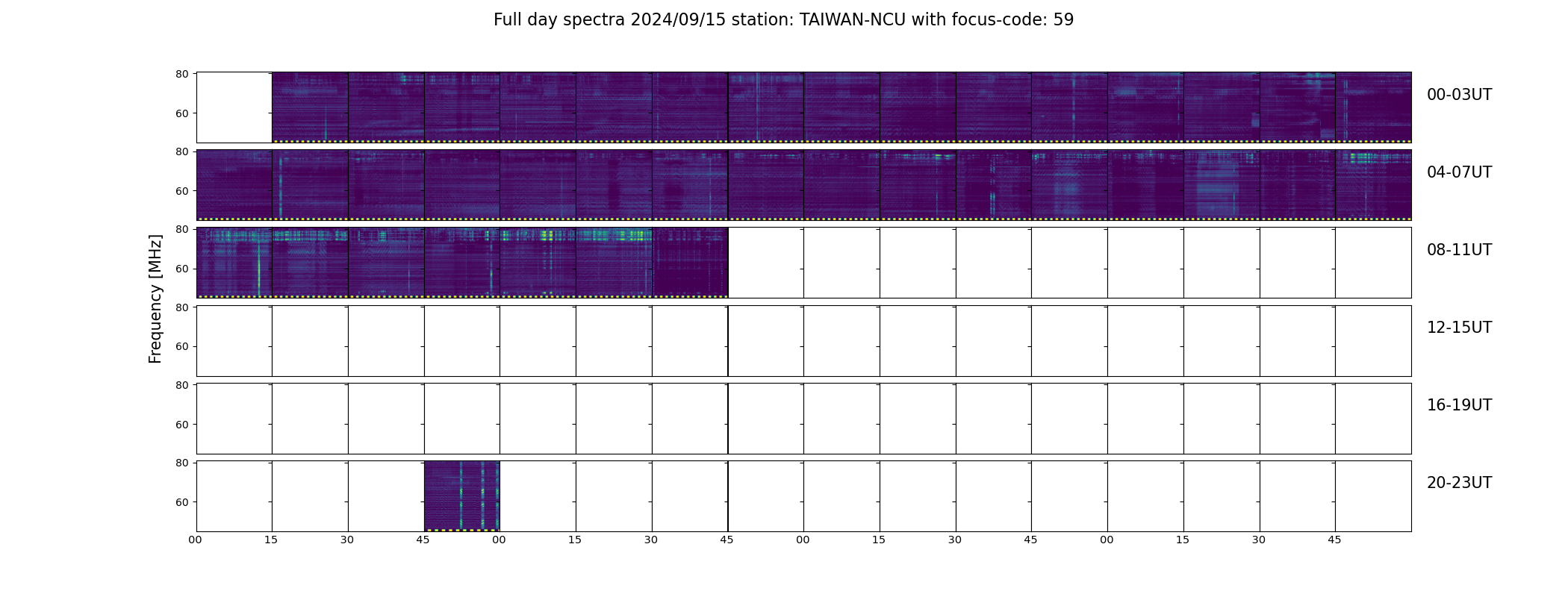 Full day spectra 2024/09/15 station: TAIWAN-NCU with focus-code: 59

Frequency [MHz]

80
60
00-03UT

80
60
04-07UT

80
60
08-11UT

80
60
12-15UT

80
60
16-19UT

80
60
20-23UT

00 15 30 45 00 15 30 45 00 15 30 45 00 15 30 45